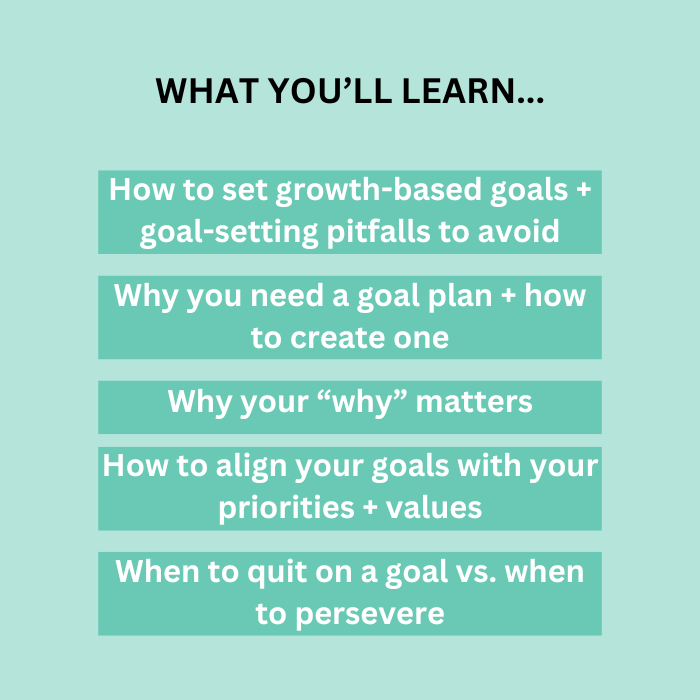 WHAT YOU’LL LEARN...

How to set growth-based goals + goal-setting pitfalls to avoid

Why you need a goal plan + how to create one

Why your “why” matters

How to align your goals with your priorities + values

When to quit on a goal vs. when to persevere